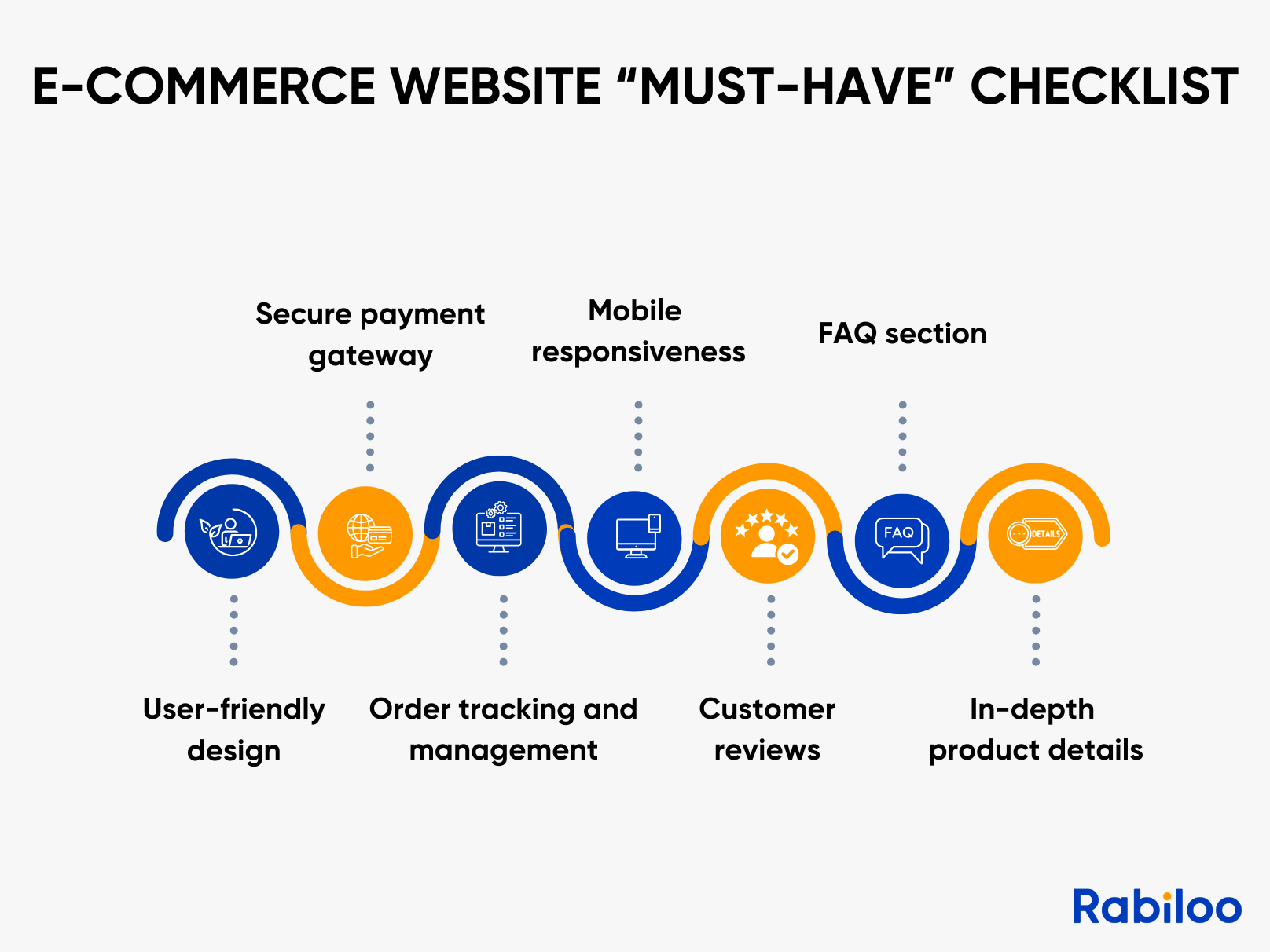 E-COMMERCE WEBSITE “MUST-HAVE” CHECKLIST

Secure payment gateway

Mobile responsiveness

FAQ section

FAQ

DETAILS

User-friendly design

Order tracking and management

Customer reviews

In-depth product details

Rabiloo